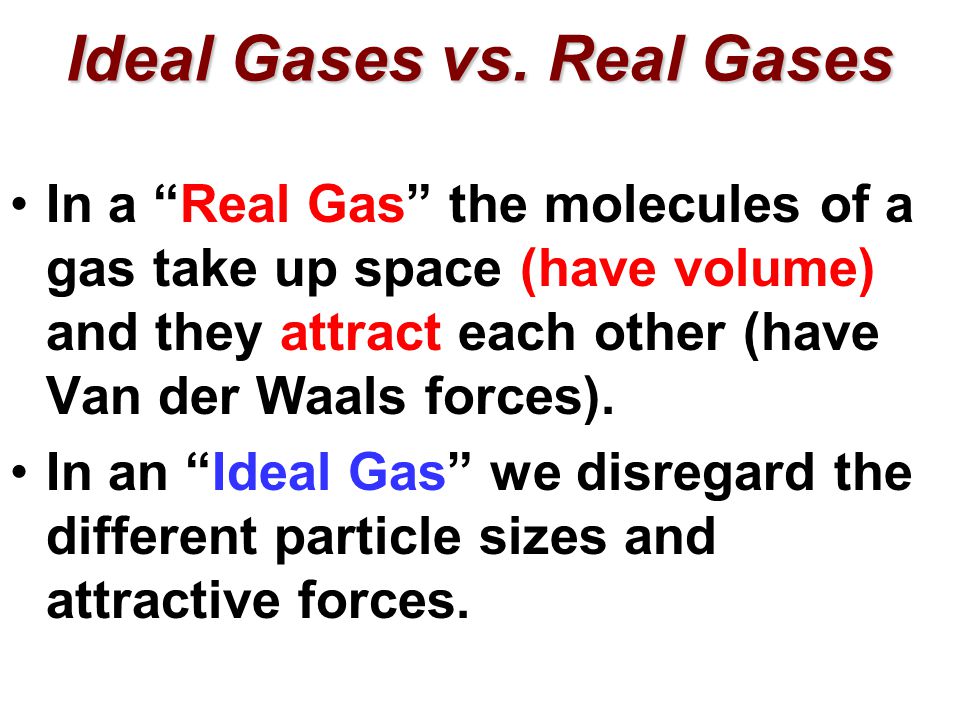 Ideal Gases vs. Real Gases

• In a “Real Gas” the molecules of a gas take up space (have volume) and they attract each other (have Van der Waals forces).

• In an “Ideal Gas” we disregard the different particle sizes and attractive forces.